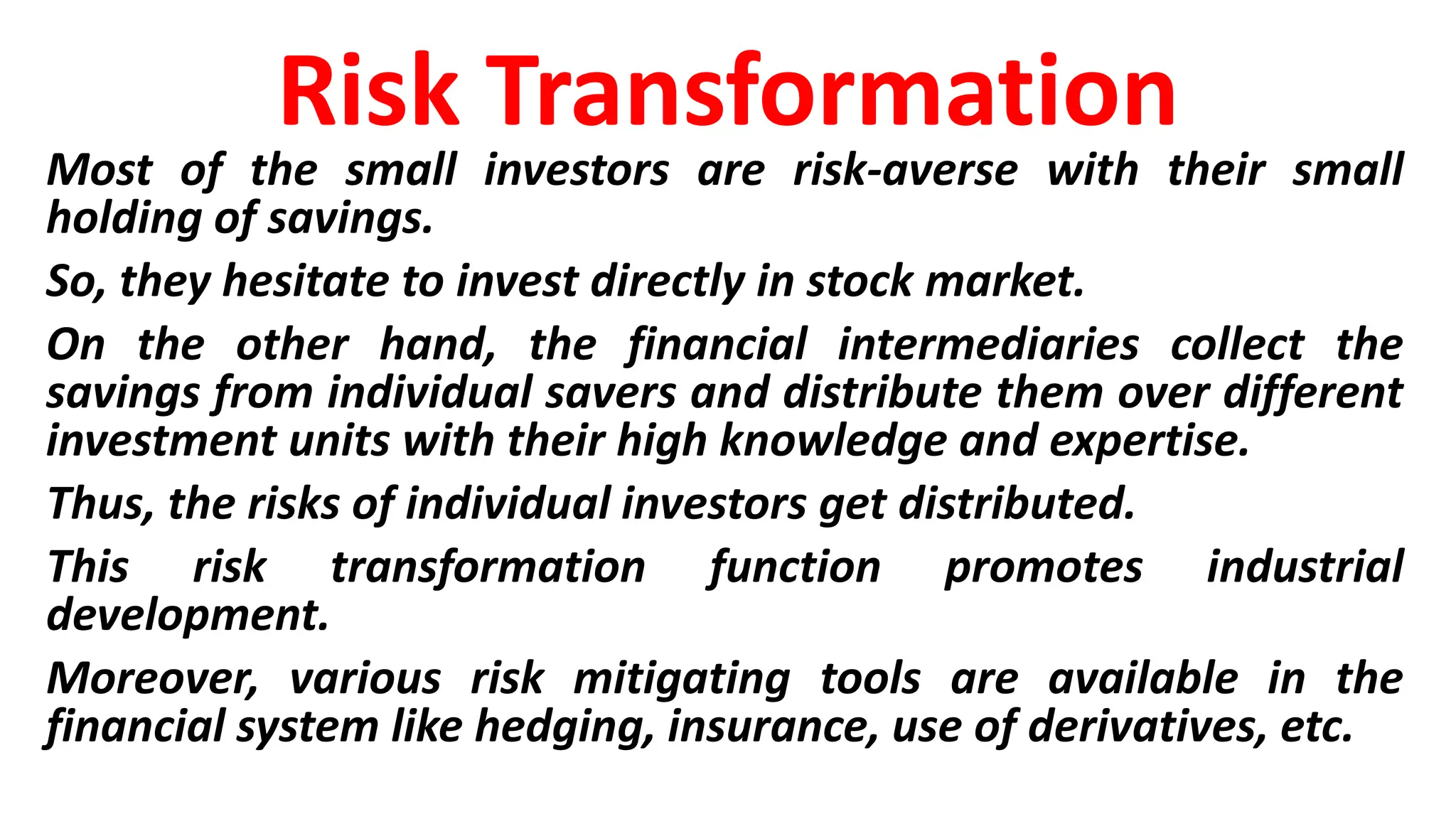 Risk Transformation

Most of the small investors are risk-averse with their small holding of savings.

So, they hesitate to invest directly in stock market.

On the other hand, the financial intermediaries collect the savings from individual savers and distribute them over different investment units with their high knowledge and expertise.

Thus, the risks of individual investors get distributed.

This risk transformation function promotes industrial development.

Moreover, various risk mitigating tools are available in the financial system like hedging, insurance, use of derivatives, etc.